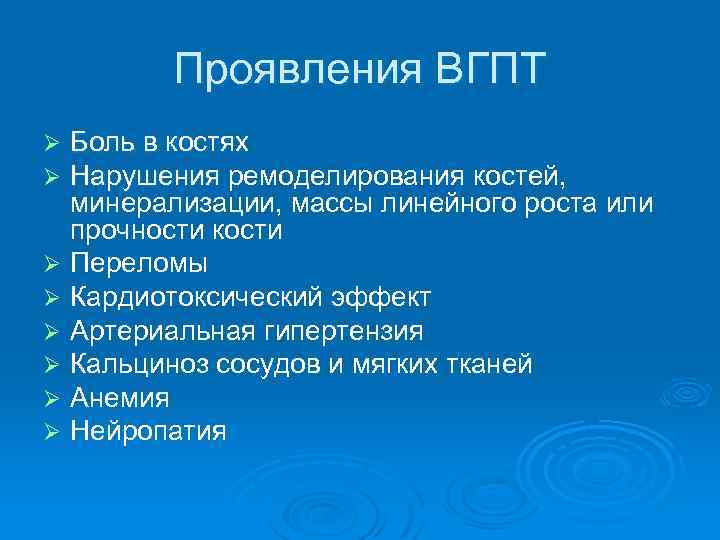 Проявления ВГПТ

➢ Боль в костях
➢ Нарушения ремоделирования костей, минерализации, массы линейного роста или прочности кости
➢ Переломы
➢ Кардиотоксический эффект
➢ Артериальная гипертензия
➢ Кальциноз сосудов и мягких тканей
➢ Анемия
➢ Нейропатия